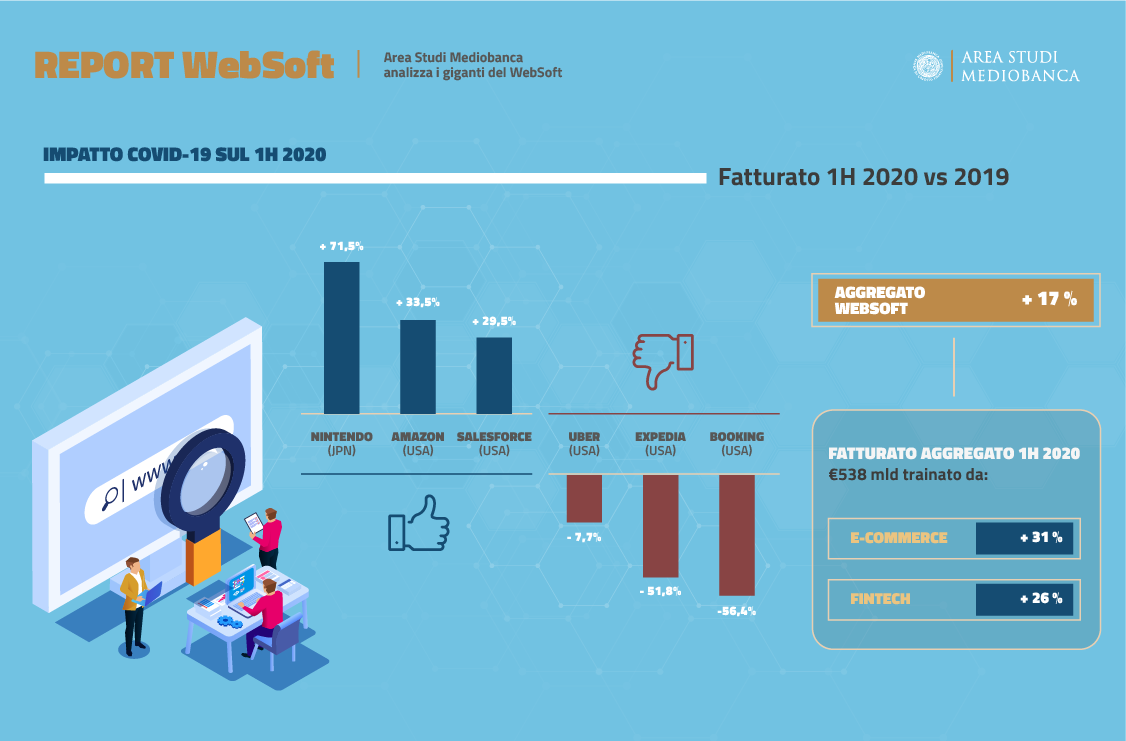 REPORT WebSoft

Area Studi Mediobanca analizza i giganti del WebSoft

AREA STUDI MEDIOBANCA

IMPATTO COVID-19 SUL 1H 2020

Fatturato 1H 2020 vs 2019

+ 71,5%

+ 33,5%

+ 29,5%

NINTENDO (JPN)

AMAZON (USA)

SALESFORCE (USA)

UBER (USA)

EXPEDIA (USA)

BOOKING (USA)

- 7,7%

- 51,8%

-56,4%

www

AGGREGATO WEBSOFT + 17 %

FATTURATO AGGREGATO 1H 2020
€538 mld trainato da:

E-COMMERCE + 31 %

FINTECH + 26 %